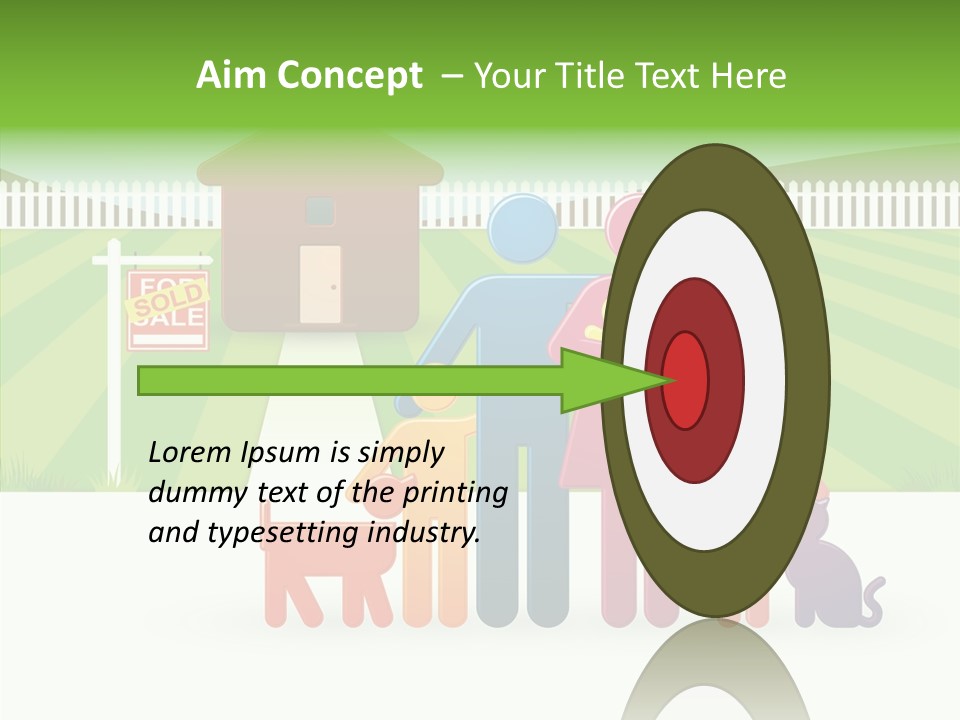 Aim Concept – Your Title Text Here

FOR SALE

SOLD

Lorem Ipsum is simply dummy text of the printing and typesetting industry.